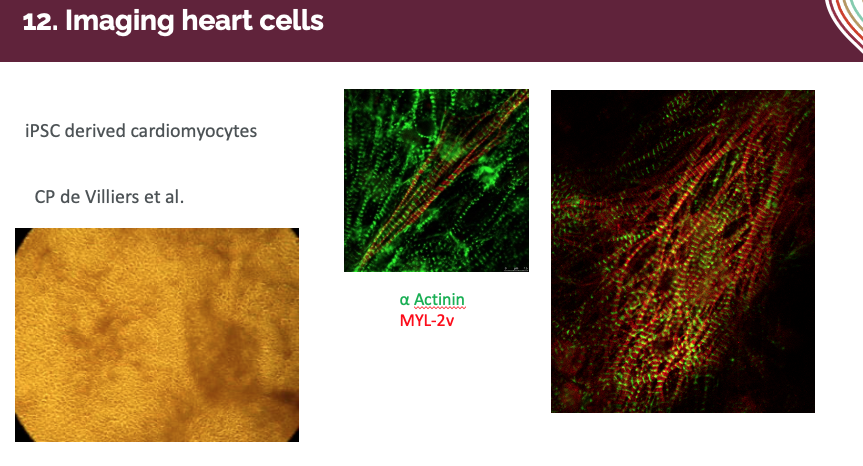 12. Imaging heart cells

iPSC derived cardiomyocytes

CP de Villiers et al.

α Actinin
MYL-2v